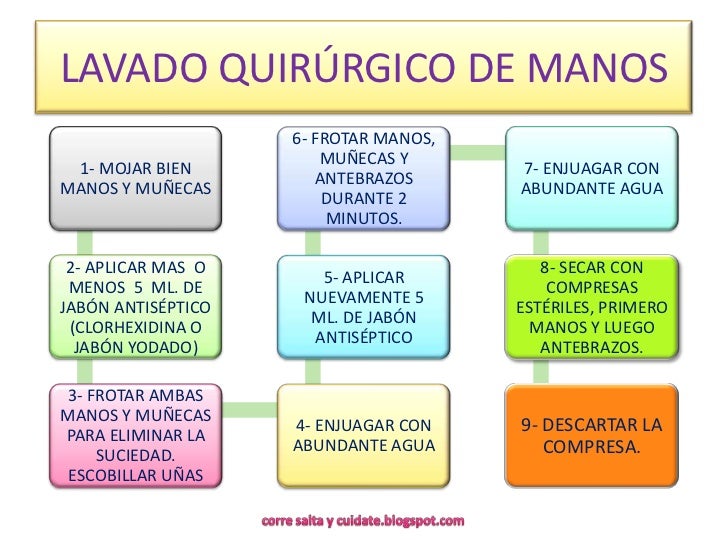 LAVADO QUIRÚRGICO DE MANOS

1- MOJAR BIEN MANOS Y MUÑECAS

2- APLICAR MAS O MENOS 5 ML. DE JABÓN ANTISÉPTICO (CLORHEXIDINA O JABÓN YODADO)

3- FROTAR AMBAS MANOS Y MUÑECAS PARA ELIMINAR LA SUCIEDAD. ESCOBILLAR UÑAS

4- ENJUAGAR CON ABUNDANTE AGUA

5- APLICAR NUEVAMENTE 5 ML. DE JABÓN ANTISÉPTICO

6- FROTAR MANOS, MUÑECAS Y ANTEBRAZOS DURANTE 2 MINUTOS.

7- ENJUAGAR CON ABUNDANTE AGUA

8- SECAR CON COMPRESAS ESTÉRILES, PRIMERO MANOS Y LUEGO ANTEBRAZOS.

9- DESCARTAR LA COMPRESA.

corre salta y cuidate.blogspot.com